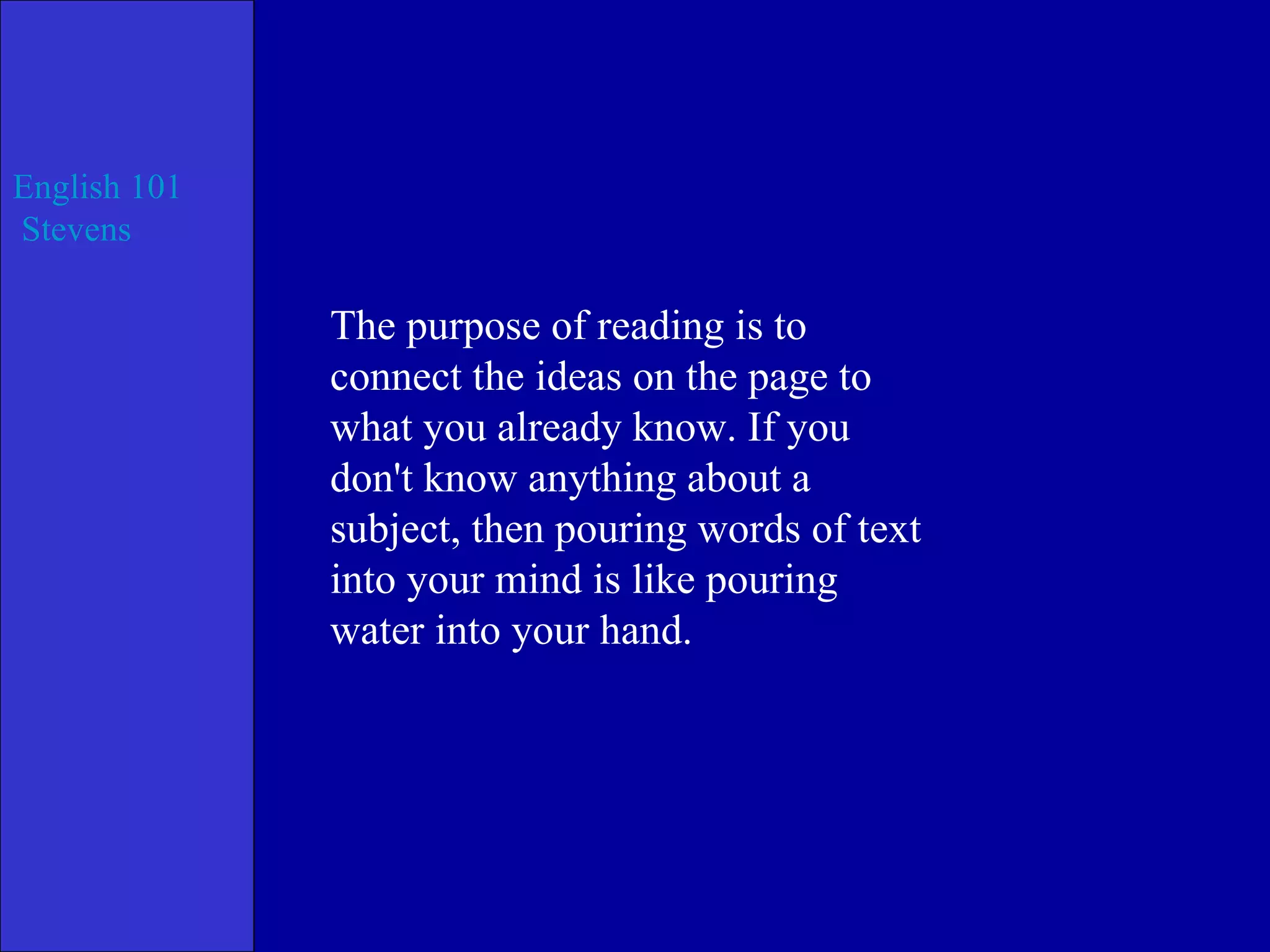 English 101
Stevens

The purpose of reading is to connect the ideas on the page to what you already know. If you don't know anything about a subject, then pouring words of text into your mind is like pouring water into your hand.